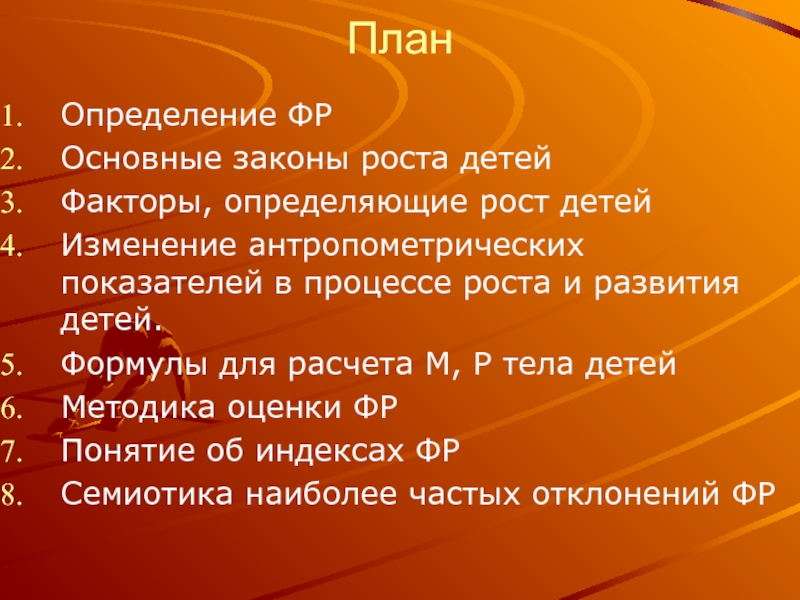 План

1. Определение ФР
2. Основные законы роста детей
3. Факторы, определяющие рост детей
4. Изменение антропометрических показателей в процессе роста и развития детей.
5. Формулы для расчета М, Р тела детей
6. Методика оценки ФР
7. Понятие об индексах ФР
8. Семиотика наиболее частых отклонений ФР